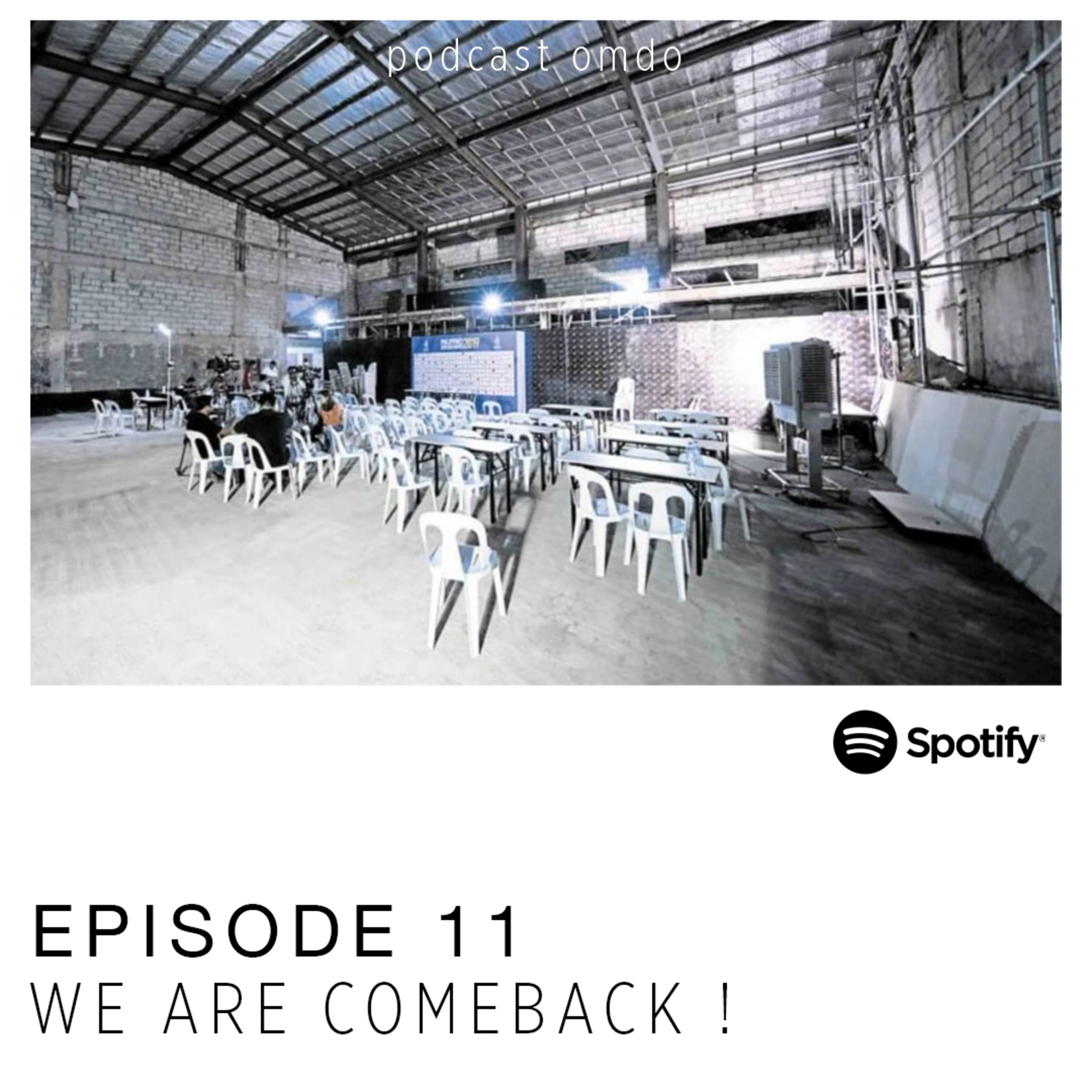 podcast omdo

Spotify®

EPISODE 11
WE ARE COMEBACK !